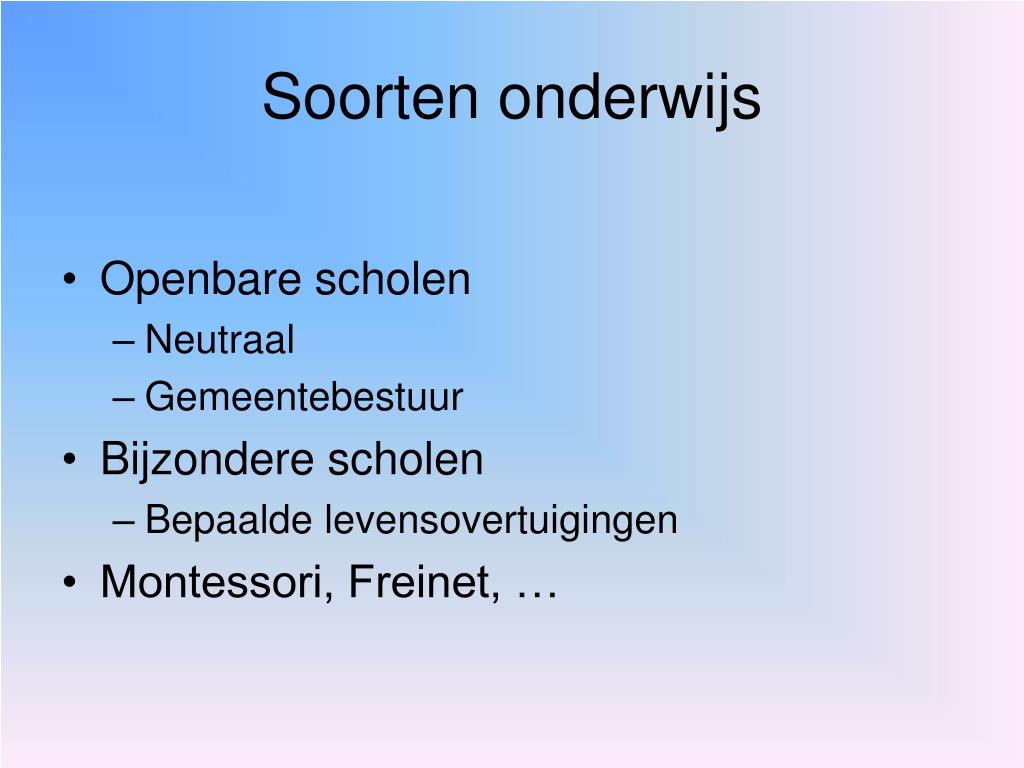 Soorten onderwijs

• Openbare scholen
– Neutraal
– Gemeentebestuur
• Bijzondere scholen
– Bepaalde levensovertuigingen
• Montessori, Freinet, …